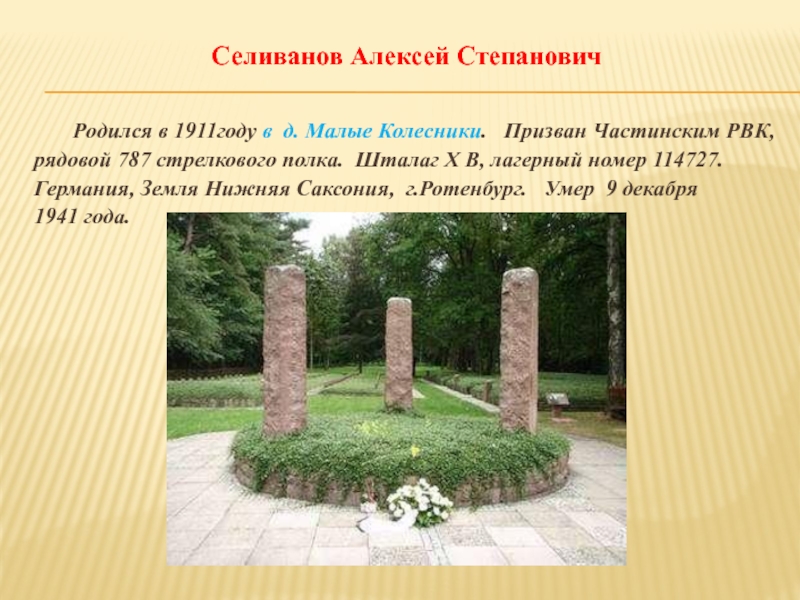 Селиванов Алексей Степанович

Родился в 1911году в д. Малые Колесники. Призван Частинским РВК, рядовой 787 стрелкового полка. Шталаг X B, лагерный номер 114727. Германия, Земля Нижняя Саксония, г.Ротенбург. Умер 9 декабря 1941 года.